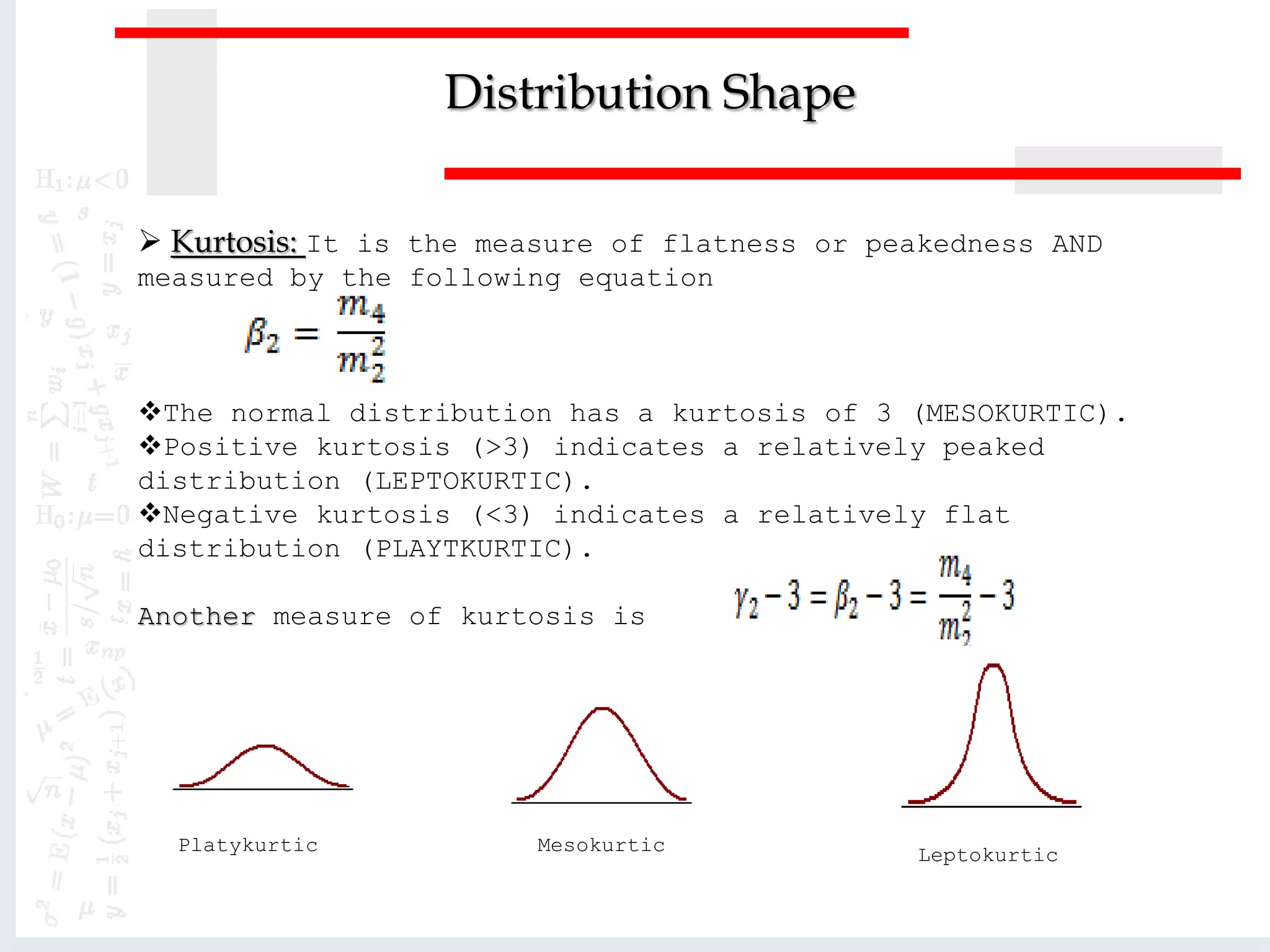 Distribution Shape

➢ Kurtosis: It is the measure of flatness or peakedness AND measured by the following equation

$\beta_2 = \frac{m_4}{m_2^2}$

❖The normal distribution has a kurtosis of 3 (MESOKURTIC).
❖Positive kurtosis (>3) indicates a relatively peaked distribution (LEPTOKURTIC).
❖Negative kurtosis (<3) indicates a relatively flat distribution (PLAYTKURTIC).

Another measure of kurtosis is $\gamma_2 - 3 = \beta_2 - 3 = \frac{m_4}{m_2^2} - 3$

Platykurtic

Mesokurtic

Leptokurtic